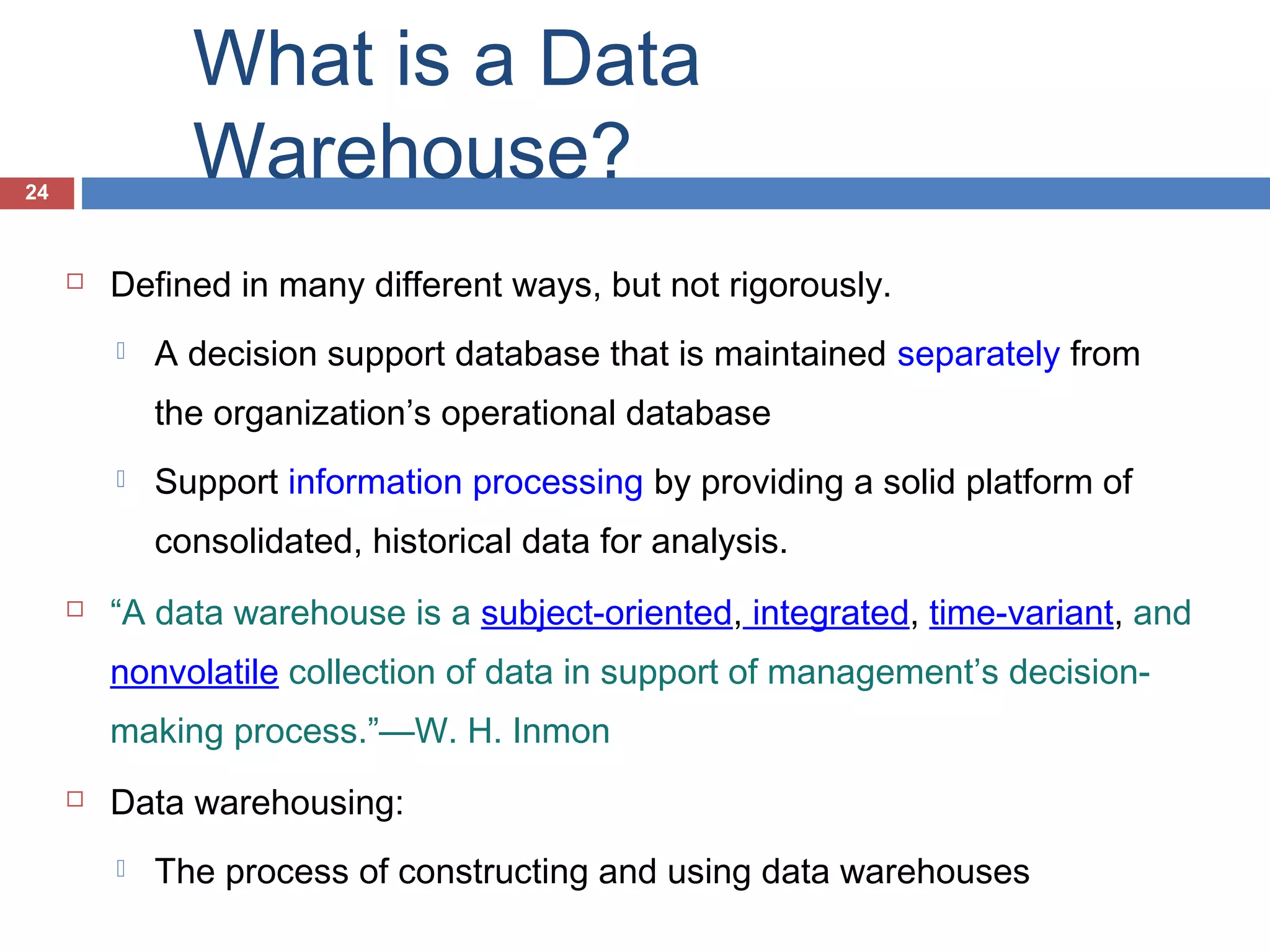 What is a Data Warehouse?

24

Defined in many different ways, but not rigorously.

A decision support database that is maintained separately from the organization’s operational database

Support information processing by providing a solid platform of consolidated, historical data for analysis.

“A data warehouse is a subject-oriented, integrated, time-variant, and nonvolatile collection of data in support of management’s decision-making process.”—W. H. Inmon

Data warehousing:

The process of constructing and using data warehouses